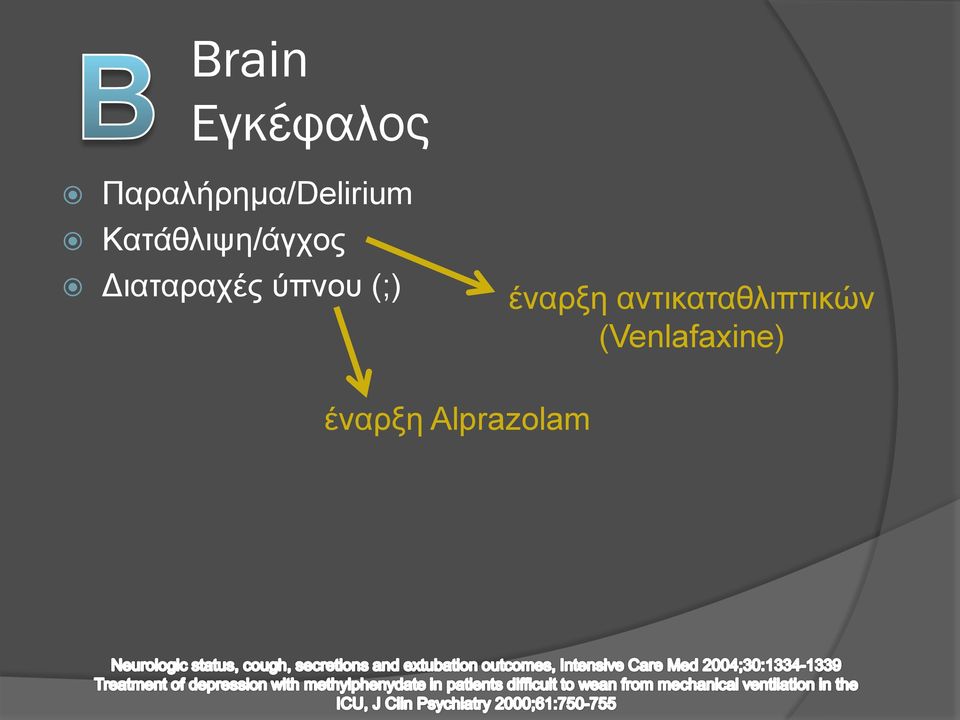 B

Brain
Εγκέφαλος

Παραλήρημα/Delirium
Κατάθλιψη/άγχος
Διαταραχές ύπνου (;)

έναρξη αντικαταθλιπτικών (Venlafaxine)

έναρξη Alprazolam

Neurologic status, cough, secretions and extubation outcomes, Intensive Care Med 2004;30:1334-1339
Treatment of depression with methylphenydate in patients difficult to wean from mechanical ventilation in the ICU, J Clin Psychiatry 2000;61:750-755